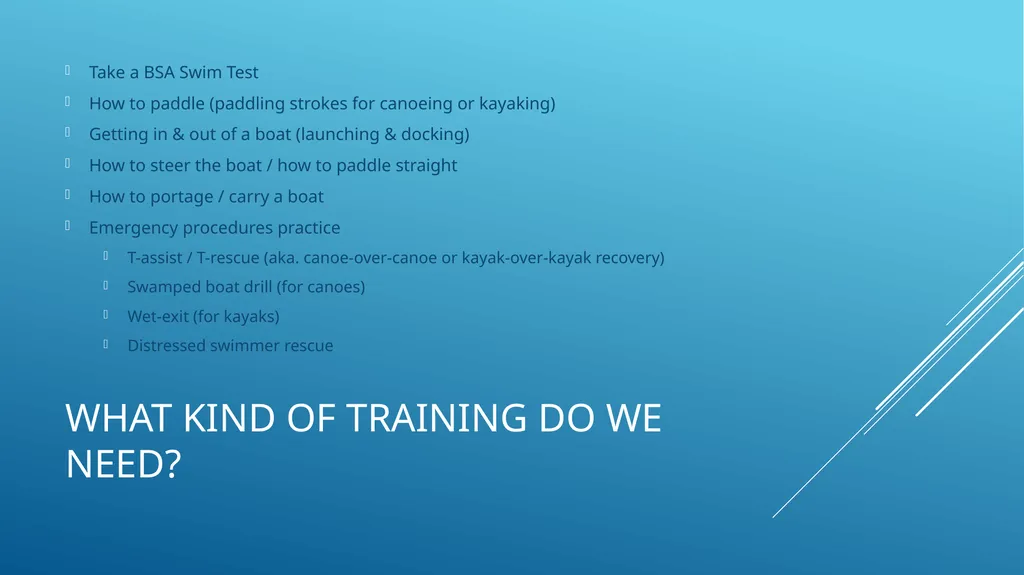 Take a BSA Swim Test
How to paddle (paddling strokes for canoeing or kayaking)
Getting in & out of a boat (launching & docking)
How to steer the boat / how to paddle straight
How to portage / carry a boat
Emergency procedures practice
T-assist / T-rescue (aka. canoe-over-canoe or kayak-over-kayak recovery)
Swamped boat drill (for canoes)
Wet-exit (for kayaks)
Distressed swimmer rescue

WHAT KIND OF TRAINING DO WE NEED?